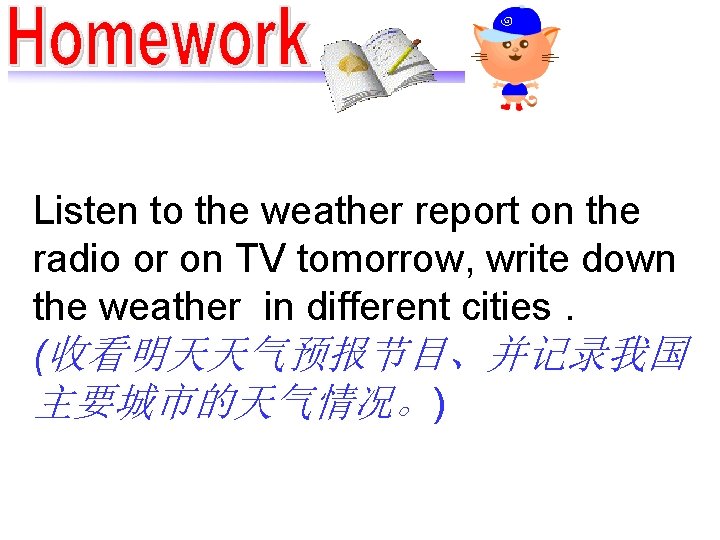 Homework

Listen to the weather report on the radio or on TV tomorrow, write down the weather  in different cities .
(收看明天天气预报节目、并记录我国主要城市的天气情况。)